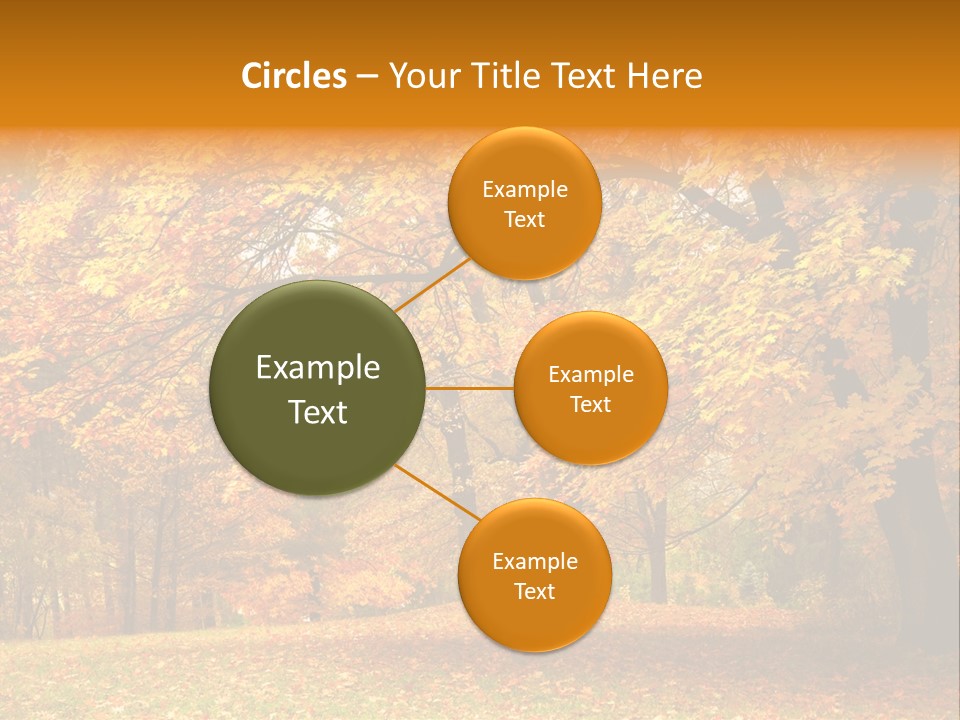 Circles – Your Title Text Here

Example Text

Example Text

Example Text

Example Text